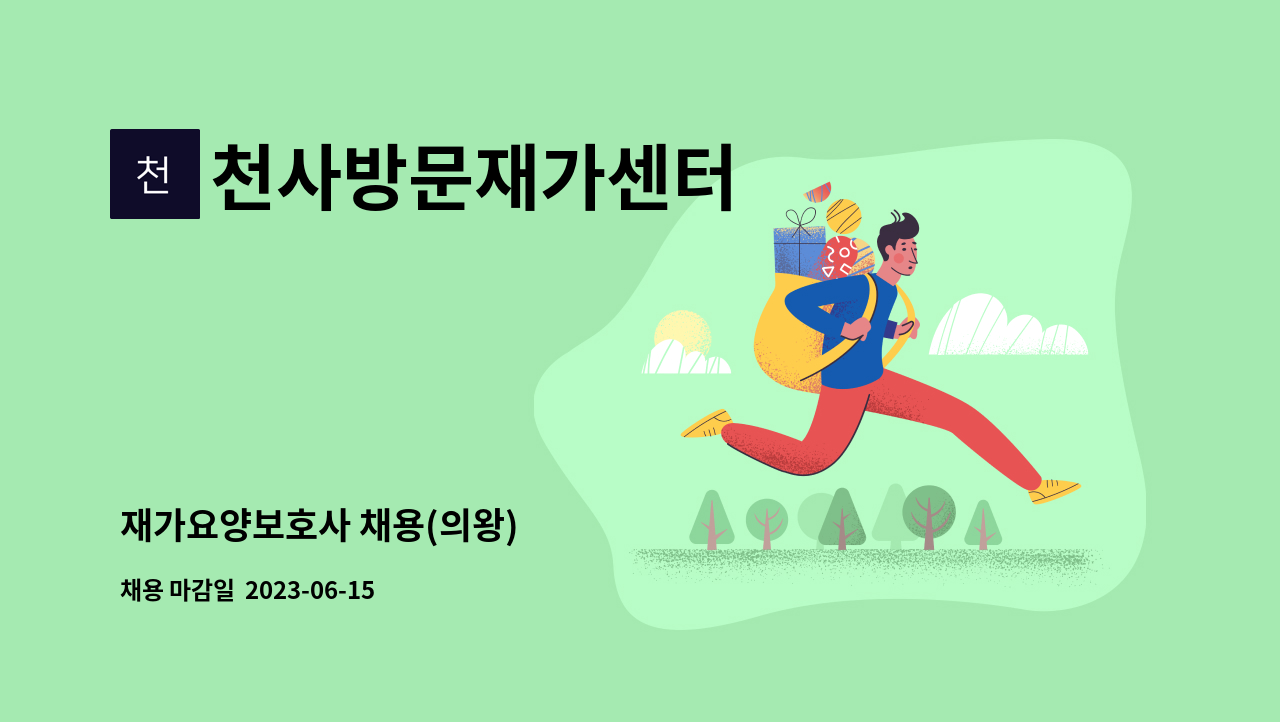 천

천사방문재가센터

재가요양보호사 채용(의왕)

채용 마감일 2023-06-15